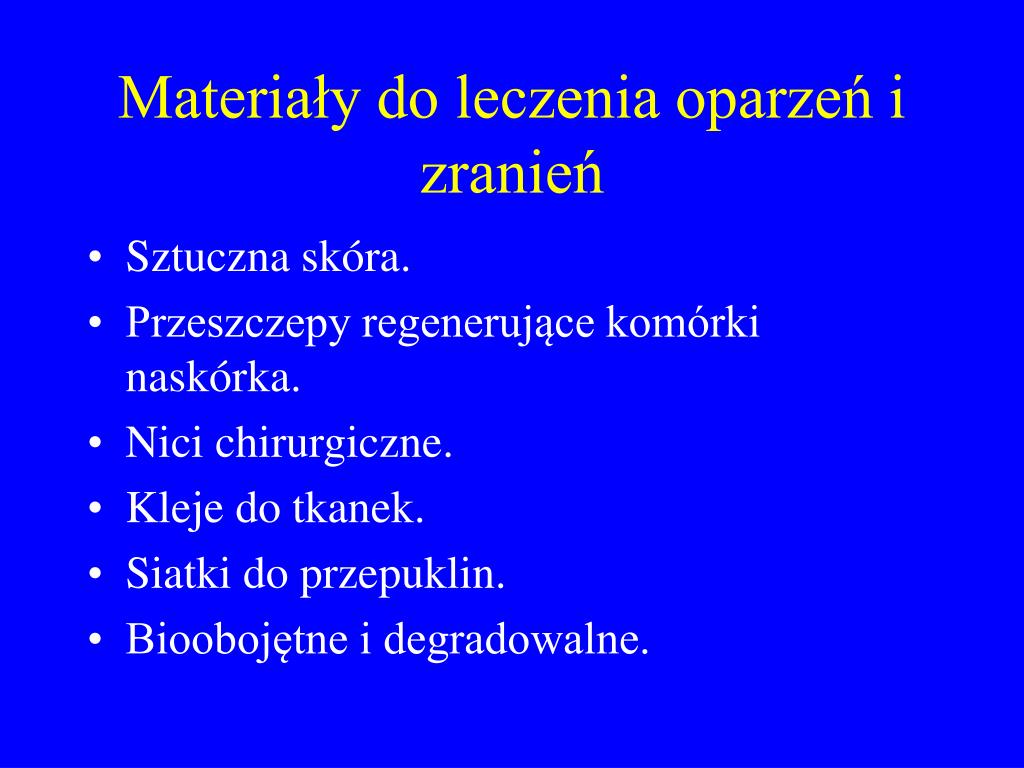 Materiały do leczenia oparzeń i zranień

• Sztuczna skóra.
• Przeszczepy regenerujące komórki naskórka.
• Nici chirurgiczne.
• Kleje do tkanek.
• Siatki do przepuklin.
• Bioobojętne i degradowalne.